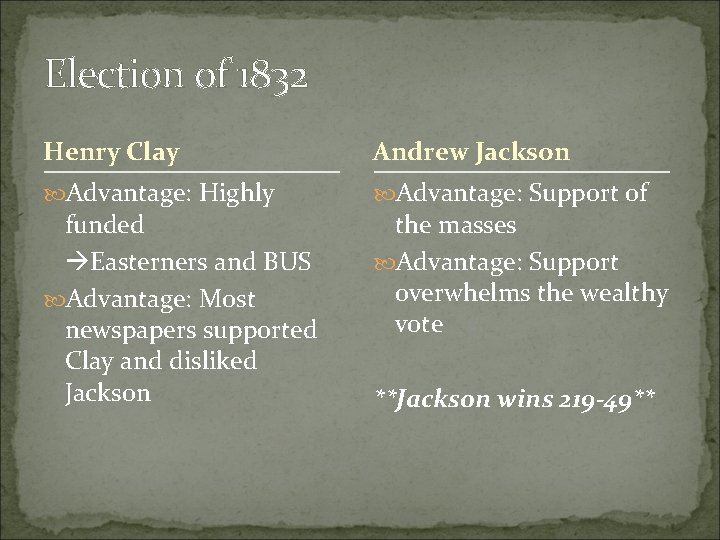 Election of 1832

Henry Clay

Advantage: Highly funded

→Easterners and BUS

Advantage: Most newspapers supported Clay and disliked Jackson

Andrew Jackson

Advantage: Support of the masses

Advantage: Support overwhelms the wealthy vote

**Jackson wins 219-49**